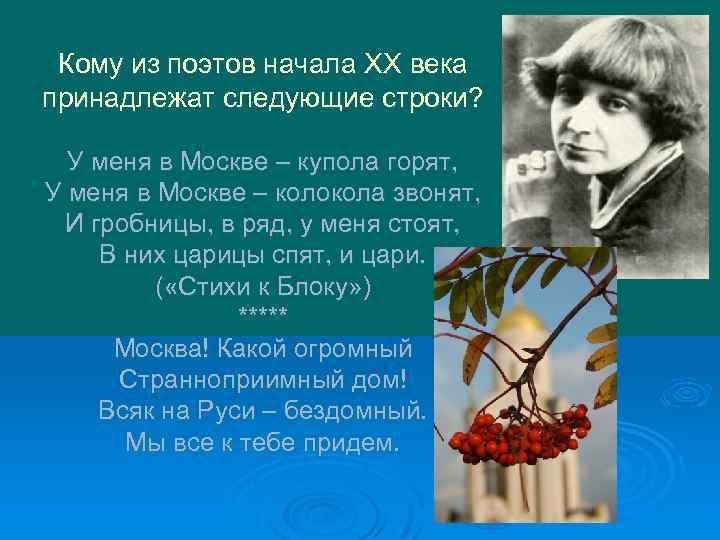 Кому из поэтов начала XX века принадлежат следующие строки?

У меня в Москве – купола горят,
У меня в Москве – колокола звонят,
И гробницы, в ряд, у меня стоят,
В них царицы спят, и цари.
(«Стихи к Блоку»)
*****
Москва! Какой огромный
Странноприимный дом!
Всяк на Руси – бездомный.
Мы все к тебе придем.